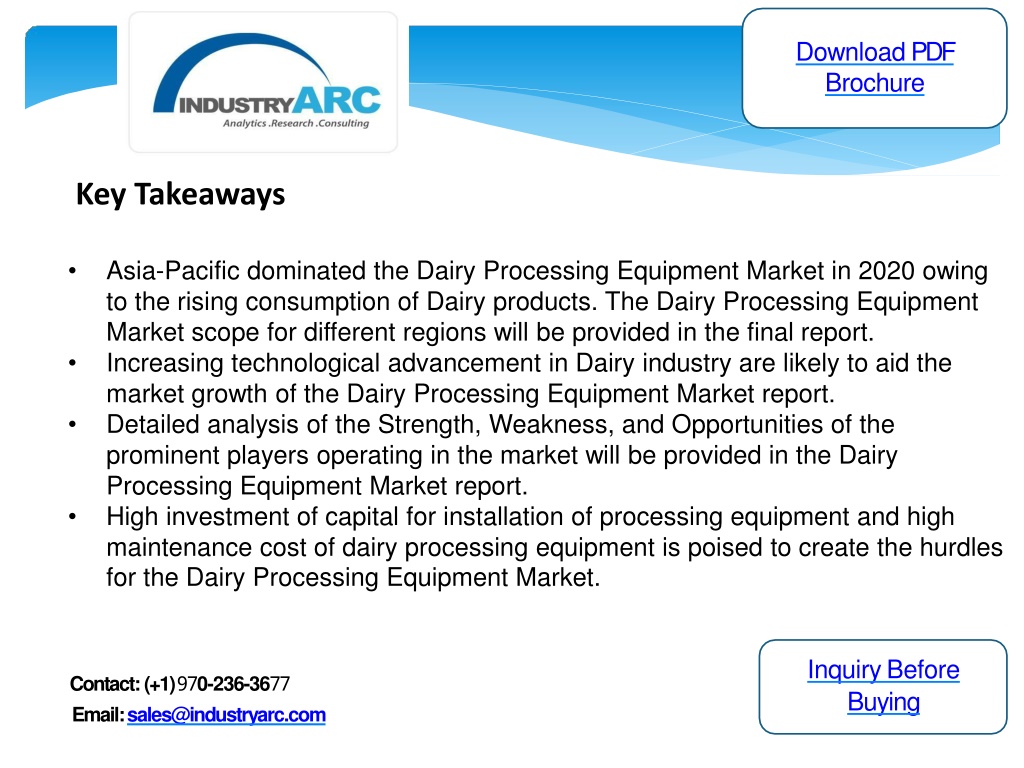 INDUSTRYARC
Analytics .Research .Consulting

Download PDF Brochure

Key Takeaways

• Asia-Pacific dominated the Dairy Processing Equipment Market in 2020 owing to the rising consumption of Dairy products. The Dairy Processing Equipment Market scope for different regions will be provided in the final report.
• Increasing technological advancement in Dairy industry are likely to aid the market growth of the Dairy Processing Equipment Market report.
• Detailed analysis of the Strength, Weakness, and Opportunities of the prominent players operating in the market will be provided in the Dairy Processing Equipment Market report.
• High investment of capital for installation of processing equipment and high maintenance cost of dairy processing equipment is poised to create the hurdles for the Dairy Processing Equipment Market.

Contact: (+1) 970-236-3677
Email: sales@industryarc.com

Inquiry Before Buying